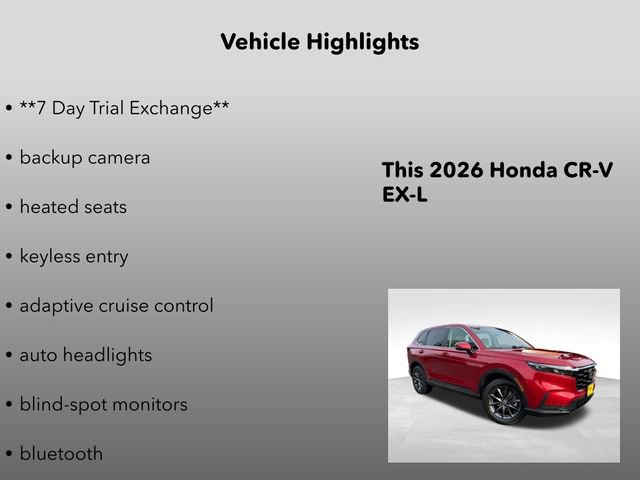 Vehicle Highlights

• **7 Day Trial Exchange**

• backup camera

• heated seats

• keyless entry

• adaptive cruise control

• auto headlights

• blind-spot monitors

• bluetooth

This 2026 Honda CR-V EX-L